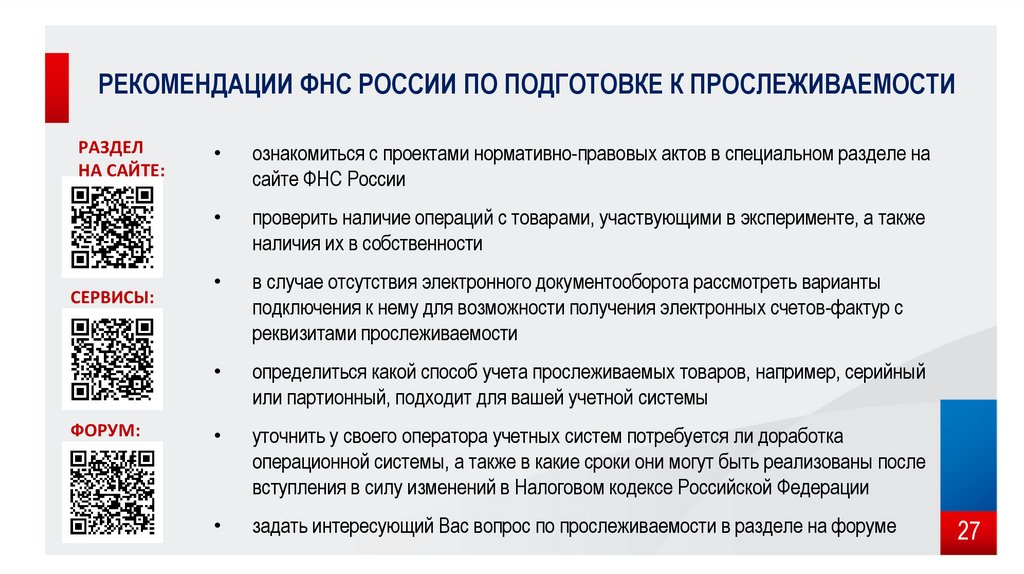 РЕКОМЕНДАЦИИ ФНС РОССИИ ПО ПОДГОТОВКЕ К ПРОСЛЕЖИВАЕМОСТИ

РАЗДЕЛ НА САЙТЕ:

СЕРВИСЫ:

ФОРУМ:

• ознакомиться с проектами нормативно-правовых актов в специальном разделе на сайте ФНС России

• проверить наличие операций с товарами, участвующими в эксперименте, а также наличия их в собственности

• в случае отсутствия электронного документооборота рассмотреть варианты подключения к нему для возможности получения электронных счетов-фактур с реквизитами прослеживаемости

• определиться какой способ учета прослеживаемых товаров, например, серийный или партионный, подходит для вашей учетной системы

• уточнить у своего оператора учетных систем потребуется ли доработка операционной системы, а также в какие сроки они могут быть реализованы после вступления в силу изменений в Налоговом кодексе Российской Федерации

• задать интересующий Вас вопрос по прослеживаемости в разделе на форуме

27